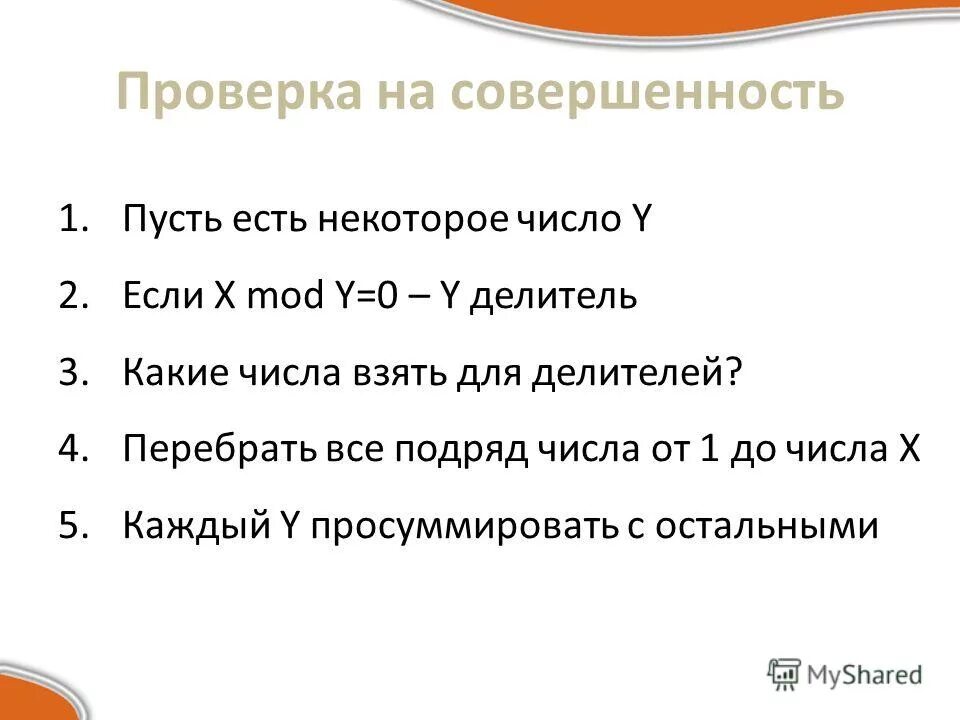 Проверка на совершенность

1. Пусть есть некоторое число Y
2. Если X mod Y=0 – Y делитель
3. Какие числа взять для делителей?
4. Перебрать все подряд числа от 1 до числа X
5. Каждый Y просуммировать с остальными

MyShared